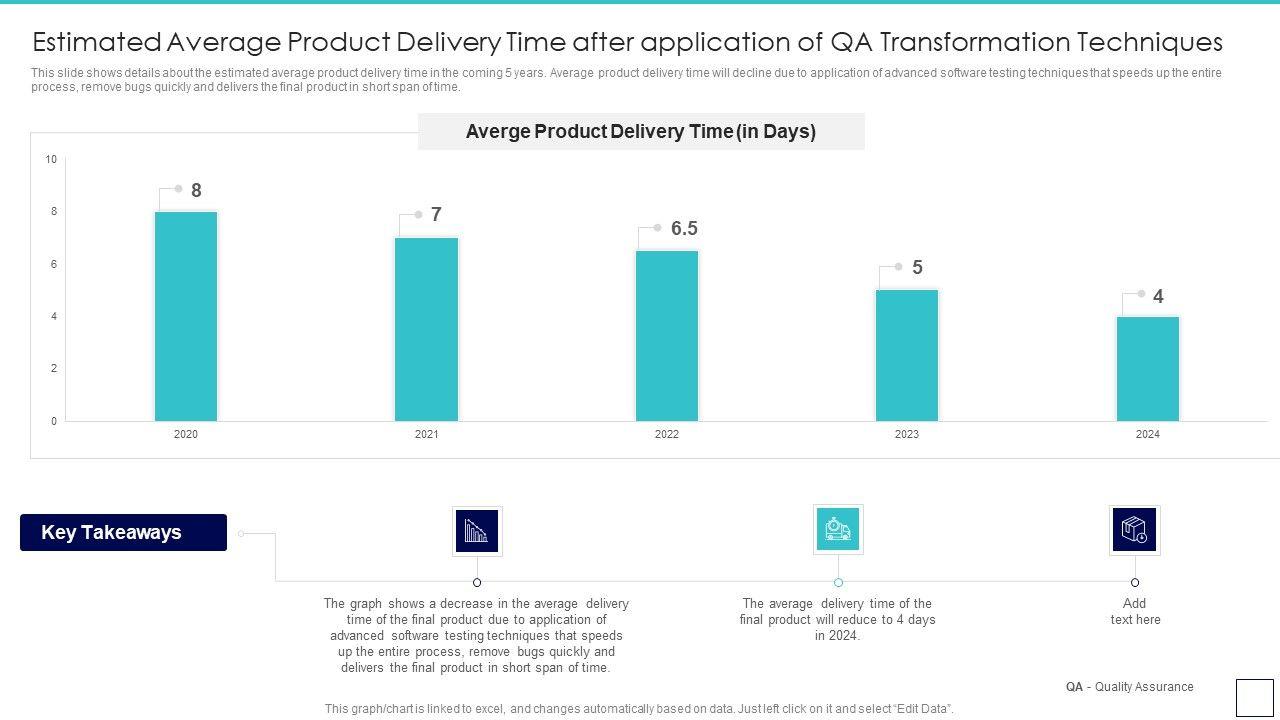 Estimated Average Product Delivery Time after application of QA Transformation Techniques

This slide shows details about the estimated average product delivery time in the coming 5 years. Average product delivery time will decline due to application of advanced software testing techniques that speeds up the entire process, remove bugs quickly and delivers the final product in short span of time.

Averge Product Delivery Time (in Days)

10
8
6
4
2
0

8
7
6.5
5
4

2020
2021
2022
2023
2024

Key Takeaways

The graph shows a decrease in the average delivery time of the final product due to application of advanced software testing techniques that speeds up the entire process, remove bugs quickly and delivers the final product in short span of time.

The average delivery time of the final product will reduce to 4 days in 2024.

Add text here

QA - Quality Assurance

This graph/chart is linked to excel, and changes automatically based on data. Just left click on it and select "Edit Data".